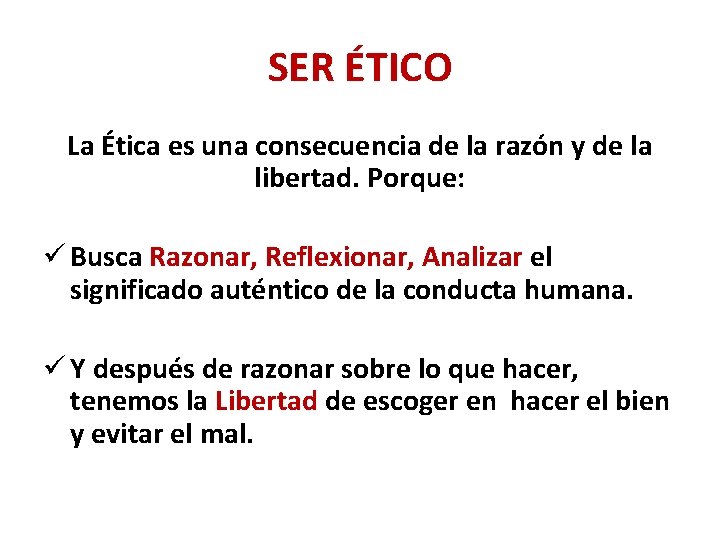 SER ÉTICO

La Ética es una consecuencia de la razón y de la libertad. Porque:

✓ Busca Razonar, Reflexionar, Analizar el significado auténtico de la conducta humana.

✓ Y después de razonar sobre lo que hacer, tenemos la Libertad de escoger en hacer el bien y evitar el mal.